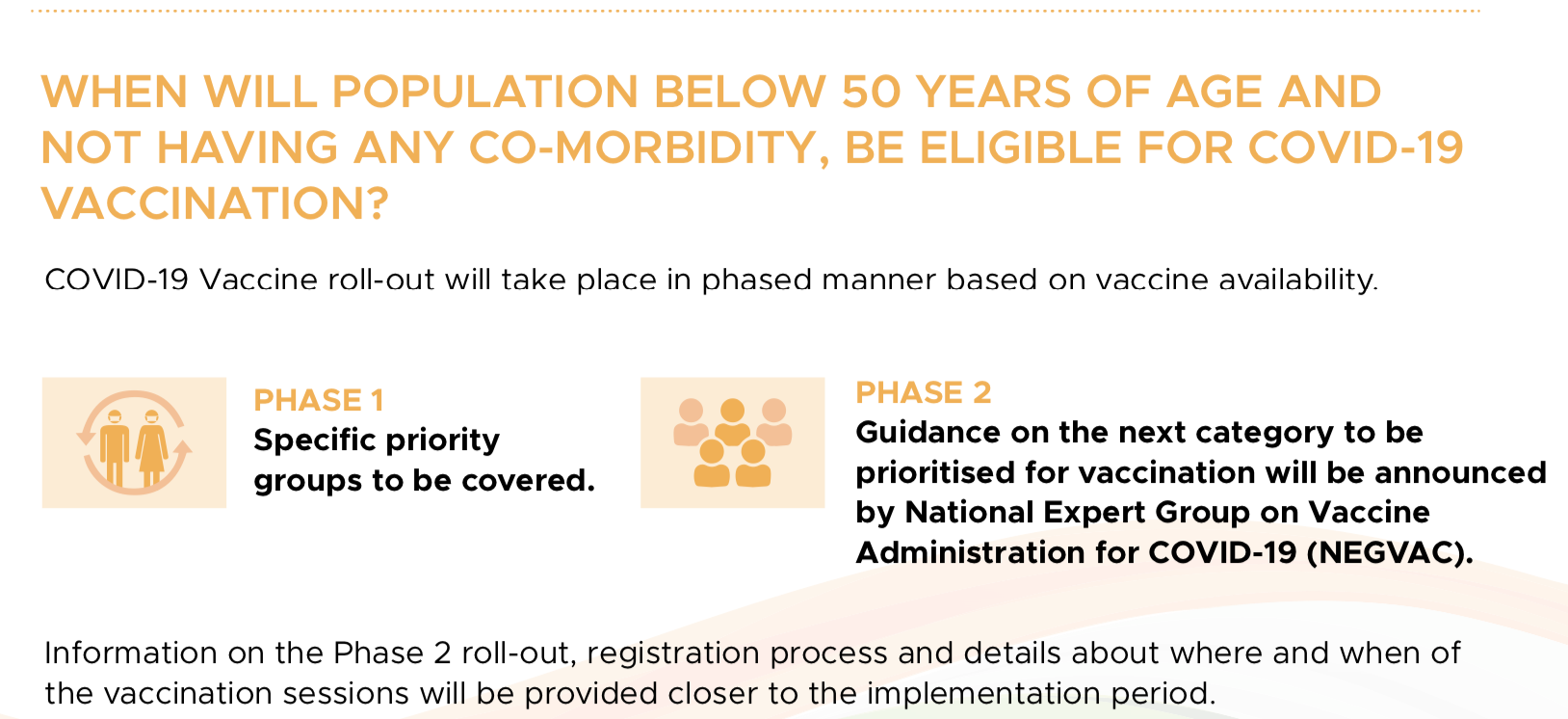 WHEN WILL POPULATION BELOW 50 YEARS OF AGE AND NOT HAVING ANY CO-MORBIDITY, BE ELIGIBLE FOR COVID-19 VACCINATION?

COVID-19 Vaccine roll-out will take place in phased manner based on vaccine availability.

PHASE 1
Specific priority groups to be covered.

PHASE 2
Guidance on the next category to be prioritised for vaccination will be announced by National Expert Group on Vaccine Administration for COVID-19 (NEGVAC).

Information on the Phase 2 roll-out, registration process and details about where and when of the vaccination sessions will be provided closer to the implementation period.